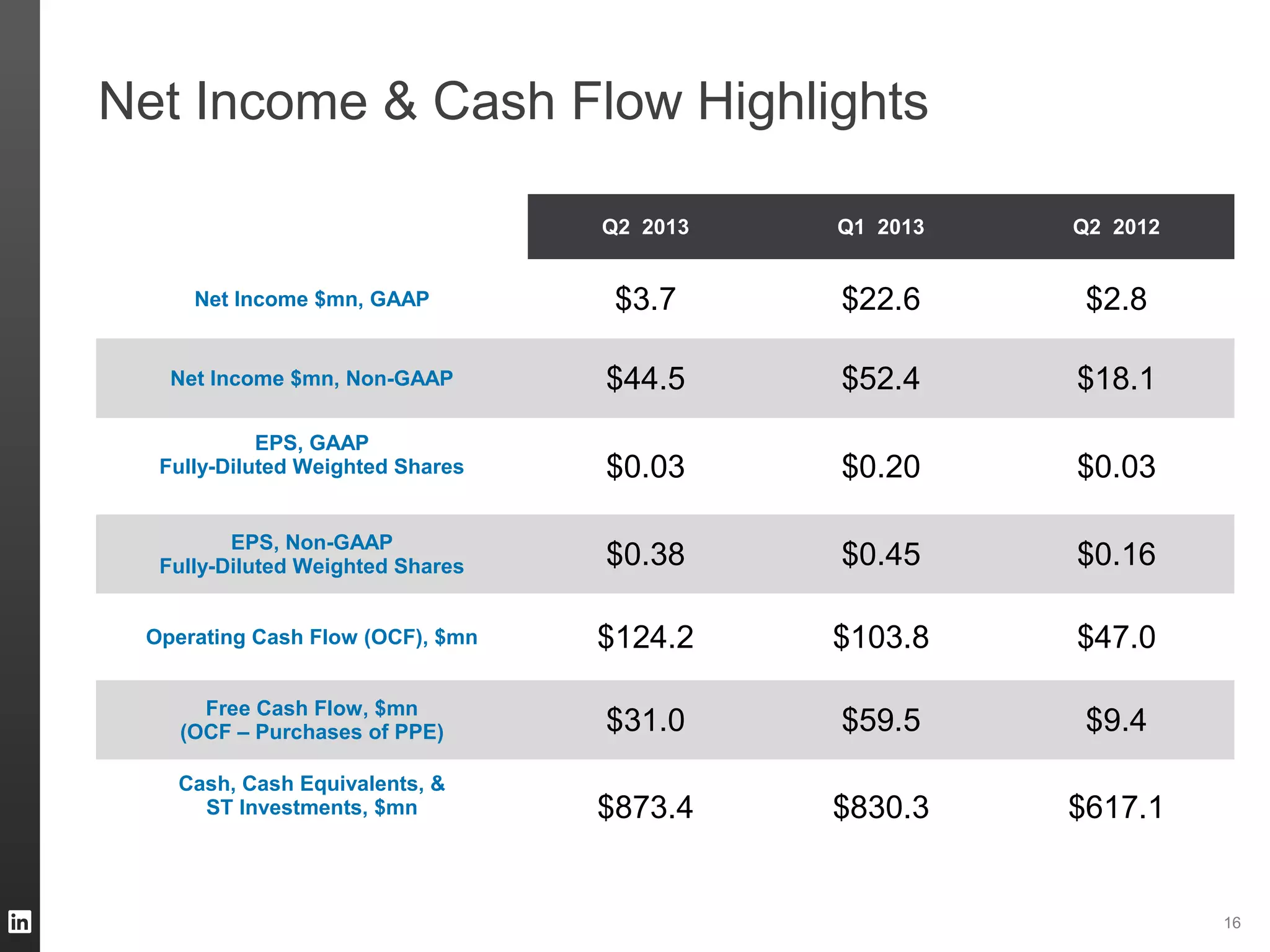 Net Income & Cash Flow Highlights

| | Q2 2013 | Q1 2013 | Q2 2012 |
|---|---|---|---|
| Net Income \$mn, GAAP | \$3.7 | \$22.6 | \$2.8 |
| Net Income \$mn, Non-GAAP | \$44.5 | \$52.4 | \$18.1 |
| EPS, GAAP Fully-Diluted Weighted Shares | \$0.03 | \$0.20 | \$0.03 |
| EPS, Non-GAAP Fully-Diluted Weighted Shares | \$0.38 | \$0.45 | \$0.16 |
| Operating Cash Flow (OCF), \$mn | \$124.2 | \$103.8 | \$47.0 |
| Free Cash Flow, \$mn (OCF – Purchases of PPE) | \$31.0 | \$59.5 | \$9.4 |
| Cash, Cash Equivalents, & ST Investments, \$mn | \$873.4 | \$830.3 | \$617.1 |

in

16